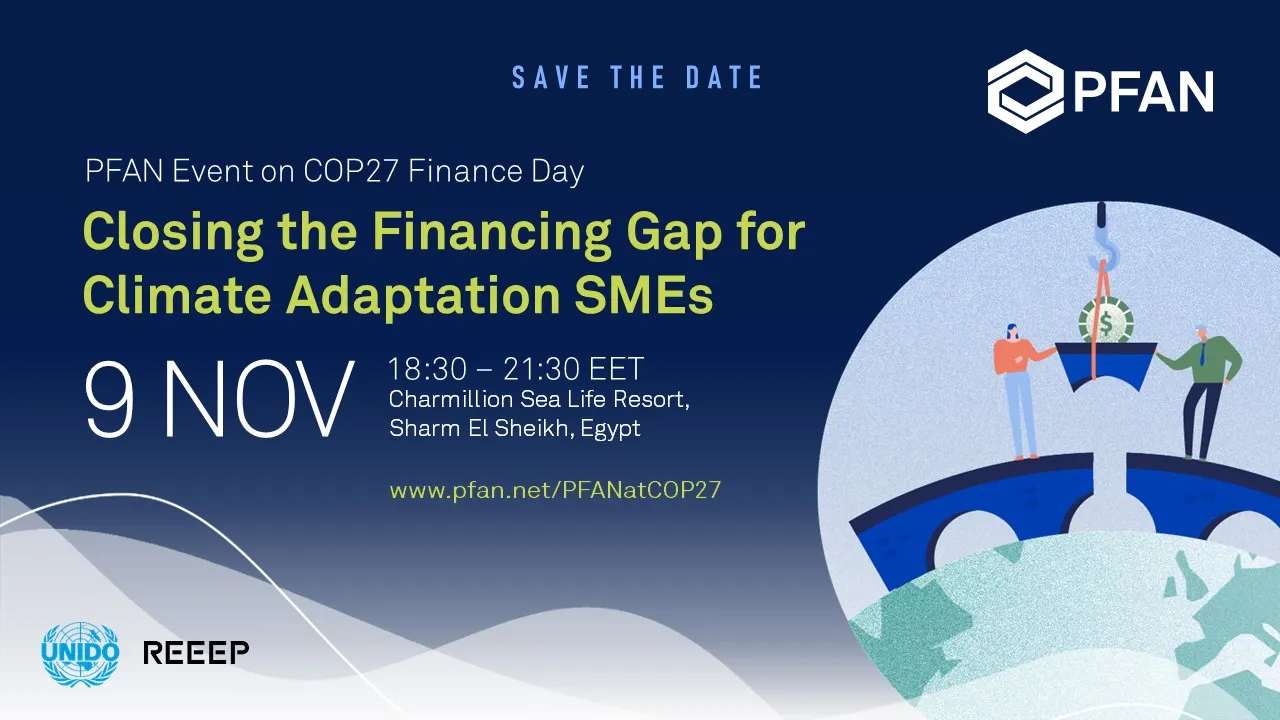 SAVE THE DATE

PFAN

PFAN Event on COP27 Finance Day

Closing the Financing Gap for Climate Adaptation SMEs

9 NOV

18:30 – 21:30 EET
Charmillion Sea Life Resort, Sharm El Sheikh, Egypt

www.pfan.net/PFANatCOP27

$

UNIDO

REEEP